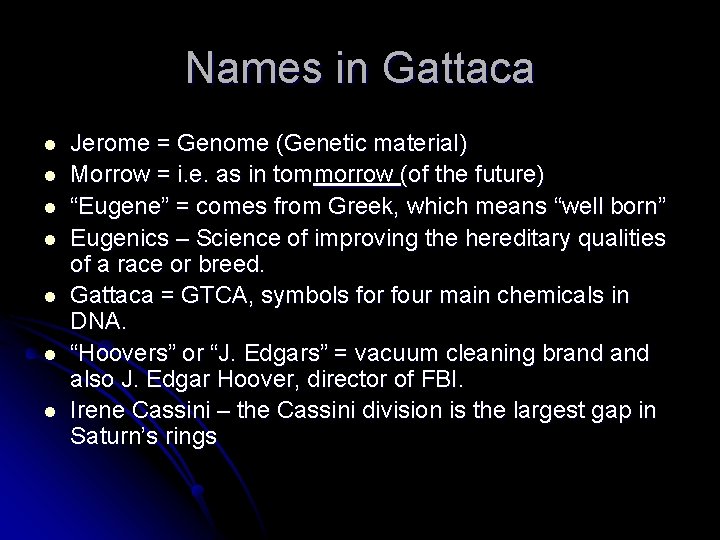 Names in Gattaca

- Jerome = Genome (Genetic material)
- Morrow = i.e. as in tommorrow (of the future)
- “Eugene” = comes from Greek, which means “well born”
- Eugenics – Science of improving the hereditary qualities of a race or breed.
- Gattaca = GTCA, symbols for four main chemicals in DNA.
- “Hoovers” or “J. Edgars” = vacuum cleaning brand and also J. Edgar Hoover, director of FBI.
- Irene Cassini – the Cassini division is the largest gap in Saturn’s rings